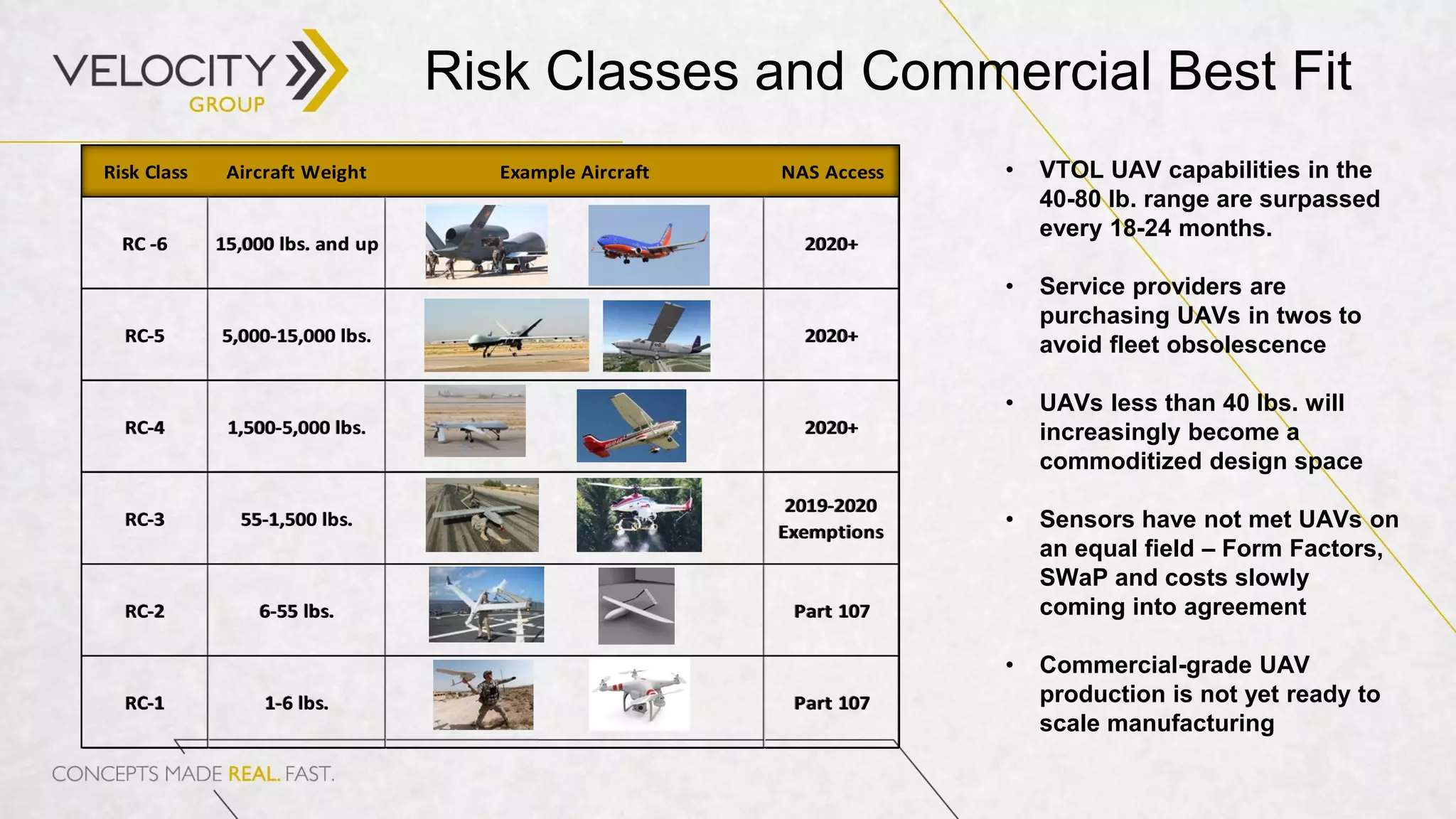 VELOCITY GROUP

Risk Classes and Commercial Best Fit

| Risk Class | Aircraft Weight | Example Aircraft | NAS Access |
|---|---|---|---|
| RC -6 | 15,000 lbs. and up | | 2020+ |
| RC-5 | 5,000-15,000 lbs. | | 2020+ |
| RC-4 | 1,500-5,000 lbs. | | 2020+ |
| RC-3 | 55-1,500 lbs. | | 2019-2020 Exemptions |
| RC-2 | 6-55 lbs. | | Part 107 |
| RC-1 | 1-6 lbs. | | Part 107 |

• VTOL UAV capabilities in the 40-80 lb. range are surpassed every 18-24 months.

• Service providers are purchasing UAVs in twos to avoid fleet obsolescence

• UAVs less than 40 lbs. will increasingly become a commoditized design space

• Sensors have not met UAVs on an equal field – Form Factors, SWaP and costs slowly coming into agreement

• Commercial-grade UAV production is not yet ready to scale manufacturing

CONCEPTS MADE REAL. FAST.